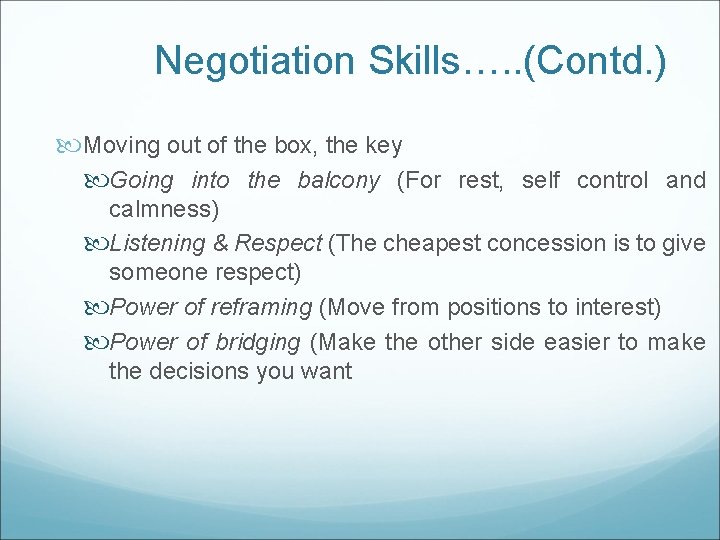 Negotiation Skills…..(Contd.)

Moving out of the box, the key

Going into the balcony (For rest, self control and calmness)

Listening & Respect (The cheapest concession is to give someone respect)

Power of reframing (Move from positions to interest)

Power of bridging (Make the other side easier to make the decisions you want